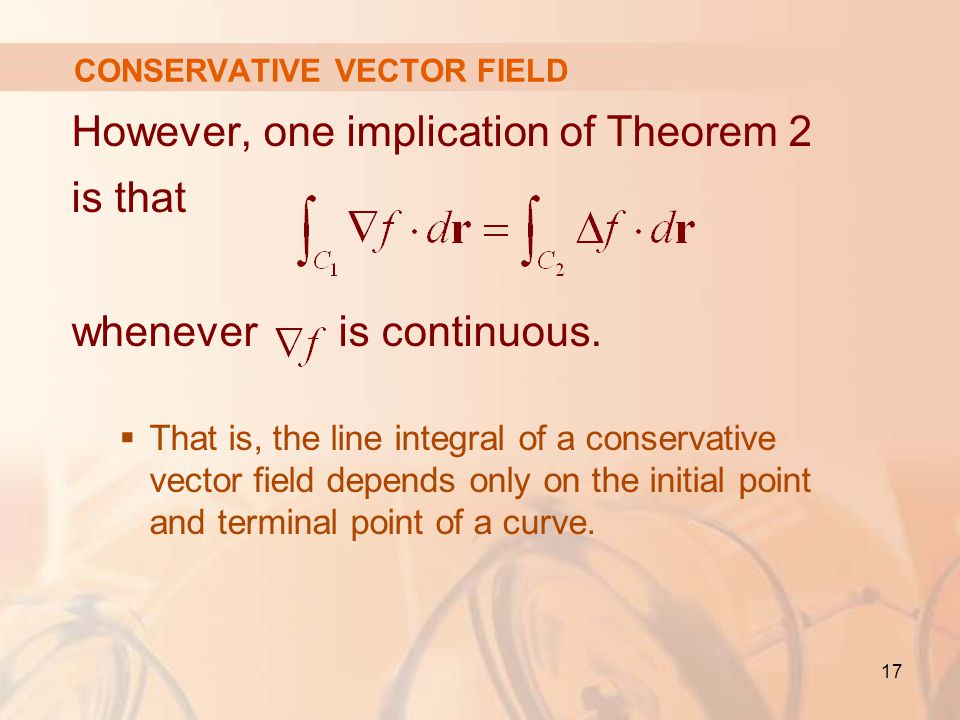 CONSERVATIVE VECTOR FIELD

However, one implication of Theorem 2 is that $\int_{C_1} \nabla f \cdot d\mathbf{r} = \int_{C_2} \Delta f \cdot d\mathbf{r}$

whenever $\nabla f$ is continuous.

▪ That is, the line integral of a conservative vector field depends only on the initial point and terminal point of a curve.

17